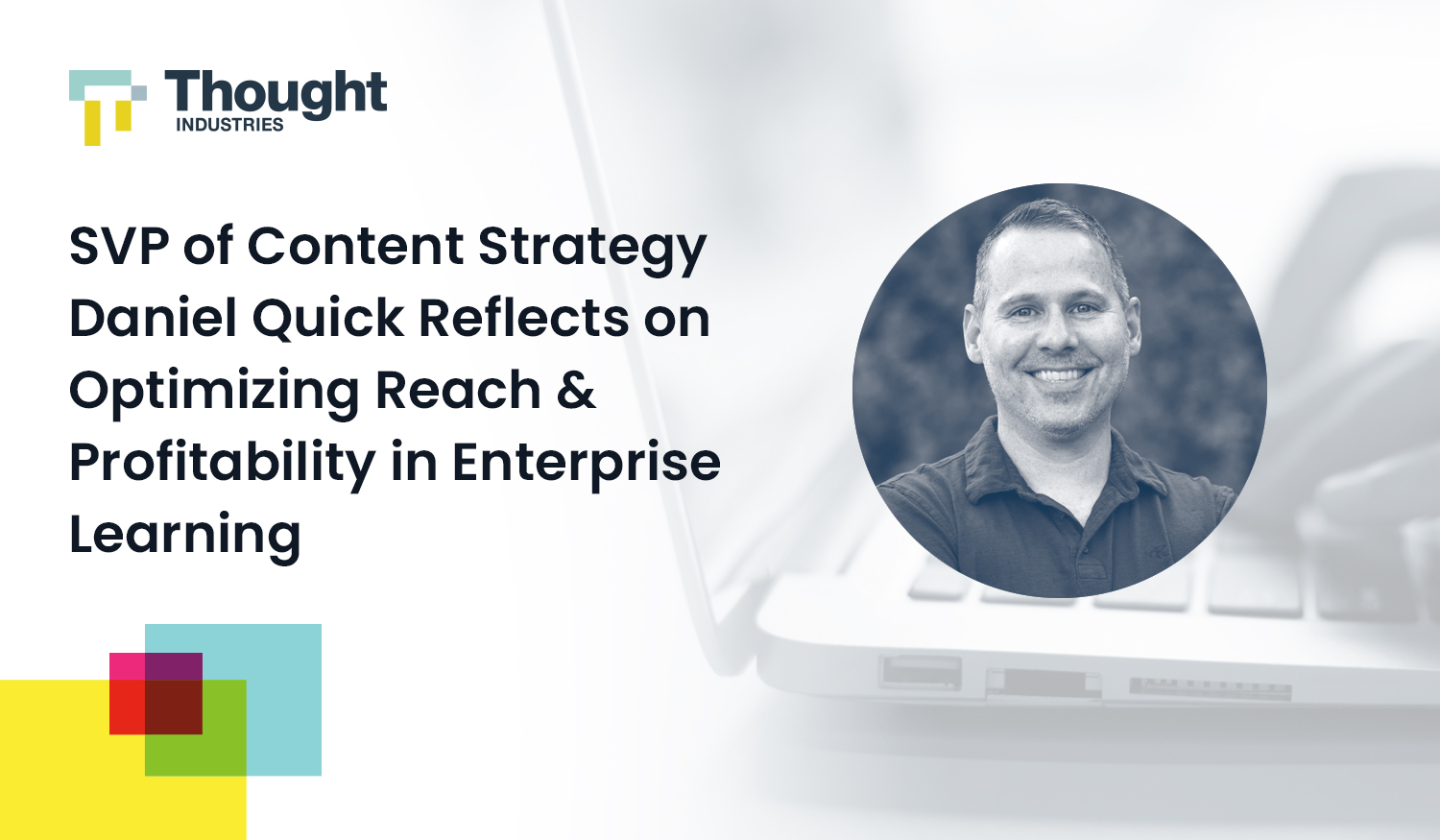 Thought
INDUSTRIES

SVP of Content Strategy Daniel Quick Reflects on Optimizing Reach & Profitability in Enterprise Learning